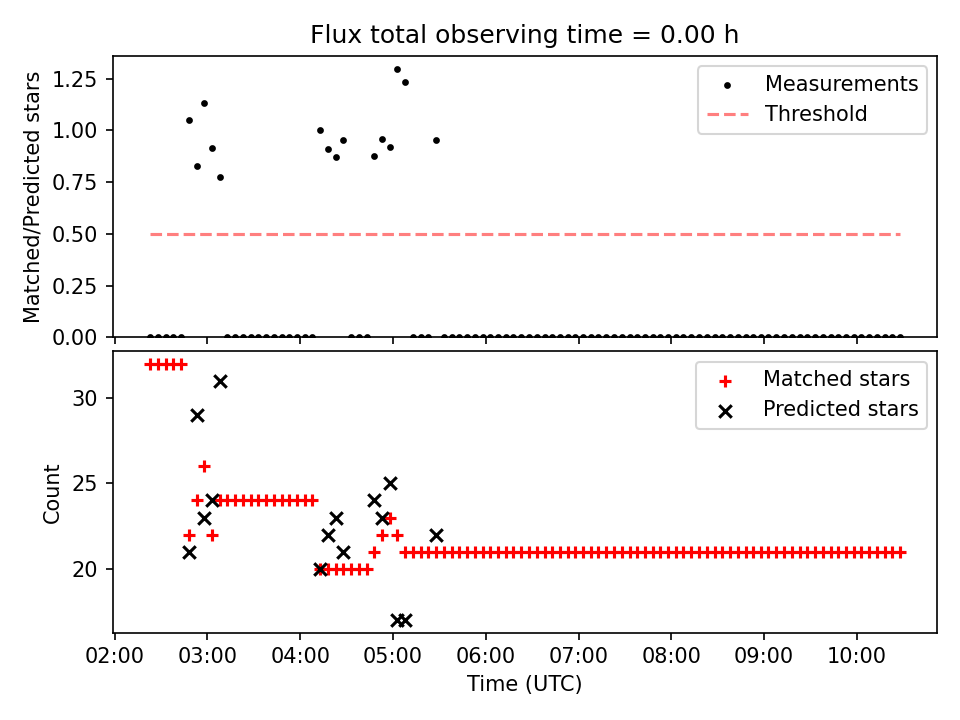 Flux total observing time = 0.00 h

Matched/Predicted stars

1.25
1.00
0.75
0.50
0.25
0.00

Measurements
Threshold

Count

30
25
20

Matched stars
Predicted stars

02:00 03:00 04:00 05:00 06:00 07:00 08:00 09:00 10:00
Time (UTC)